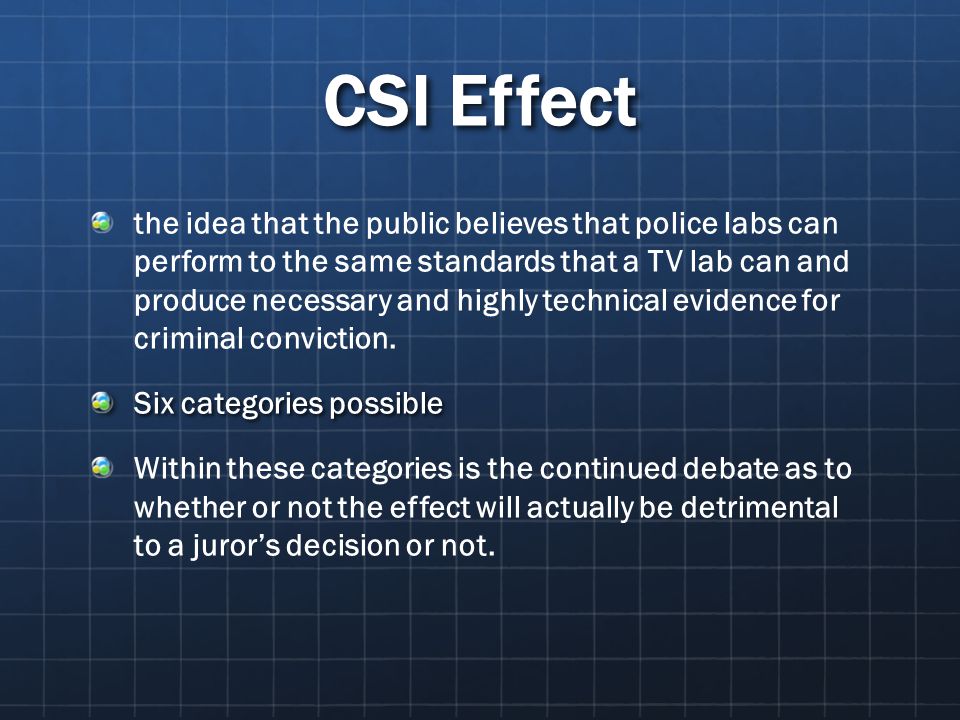 CSI Effect

the idea that the public believes that police labs can perform to the same standards that a TV lab can and produce necessary and highly technical evidence for criminal conviction.

Six categories possible

Within these categories is the continued debate as to whether or not the effect will actually be detrimental to a juror's decision or not.